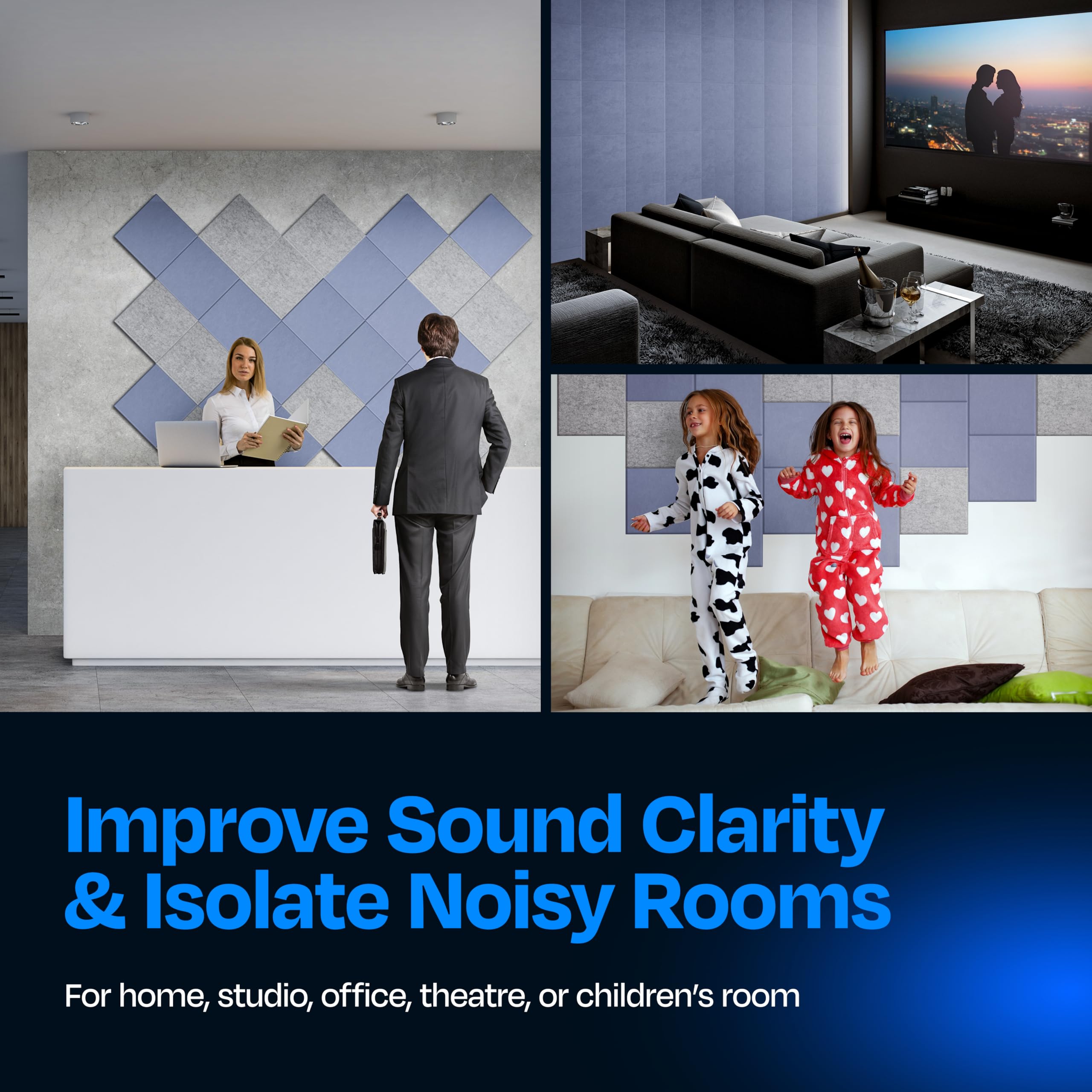 Improve Sound Clarity & Isolate Noisy Rooms

For home, studio, office, theatre, or children's room